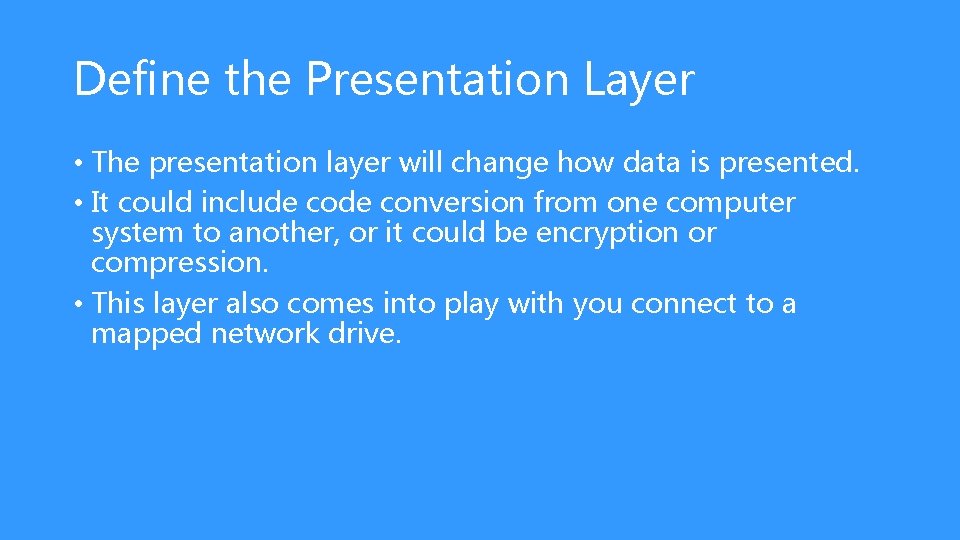 Define the Presentation Layer

• The presentation layer will change how data is presented.
• It could include code conversion from one computer system to another, or it could be encryption or compression.
• This layer also comes into play with you connect to a mapped network drive.